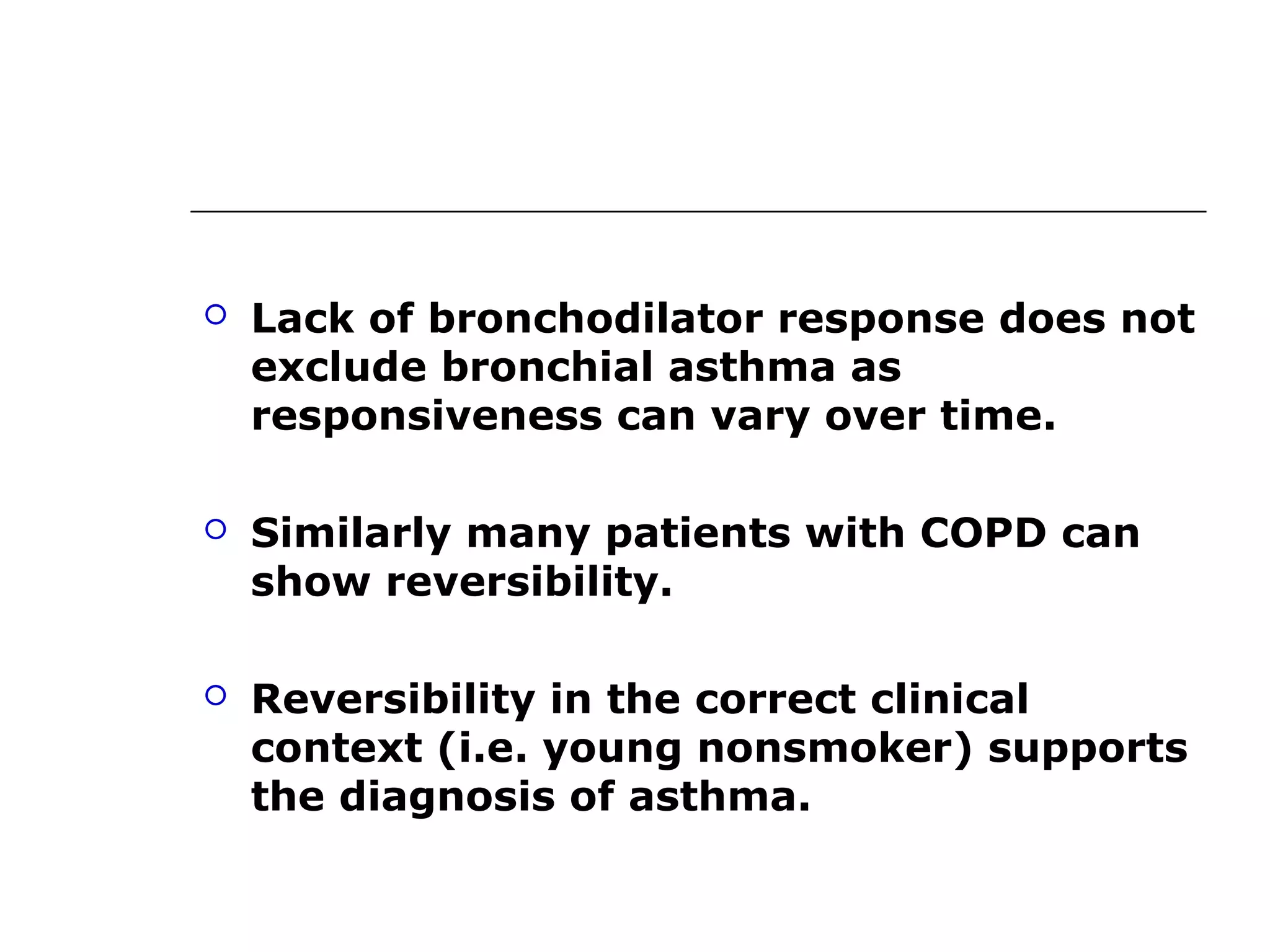 Lack of bronchodilator response does not exclude bronchial asthma as responsiveness can vary over time.

Similarly many patients with COPD can show reversibility.

Reversibility in the correct clinical context (i.e. young nonsmoker) supports the diagnosis of asthma.